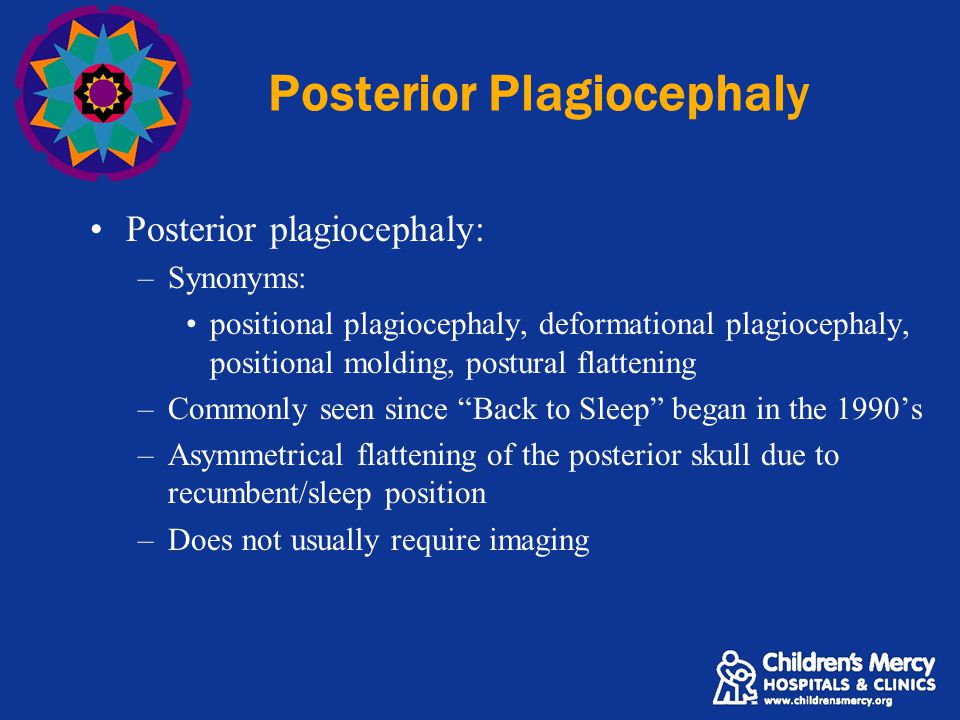 Posterior Plagiocephaly

• Posterior plagiocephaly:
  – Synonyms:
    • positional plagiocephaly, deformational plagiocephaly, positional molding, postural flattening
  – Commonly seen since “Back to Sleep” began in the 1990’s
  – Asymmetrical flattening of the posterior skull due to recumbent/sleep position
  – Does not usually require imaging

Children's Mercy
HOSPITALS & CLINICS
www.childrensmercy.org